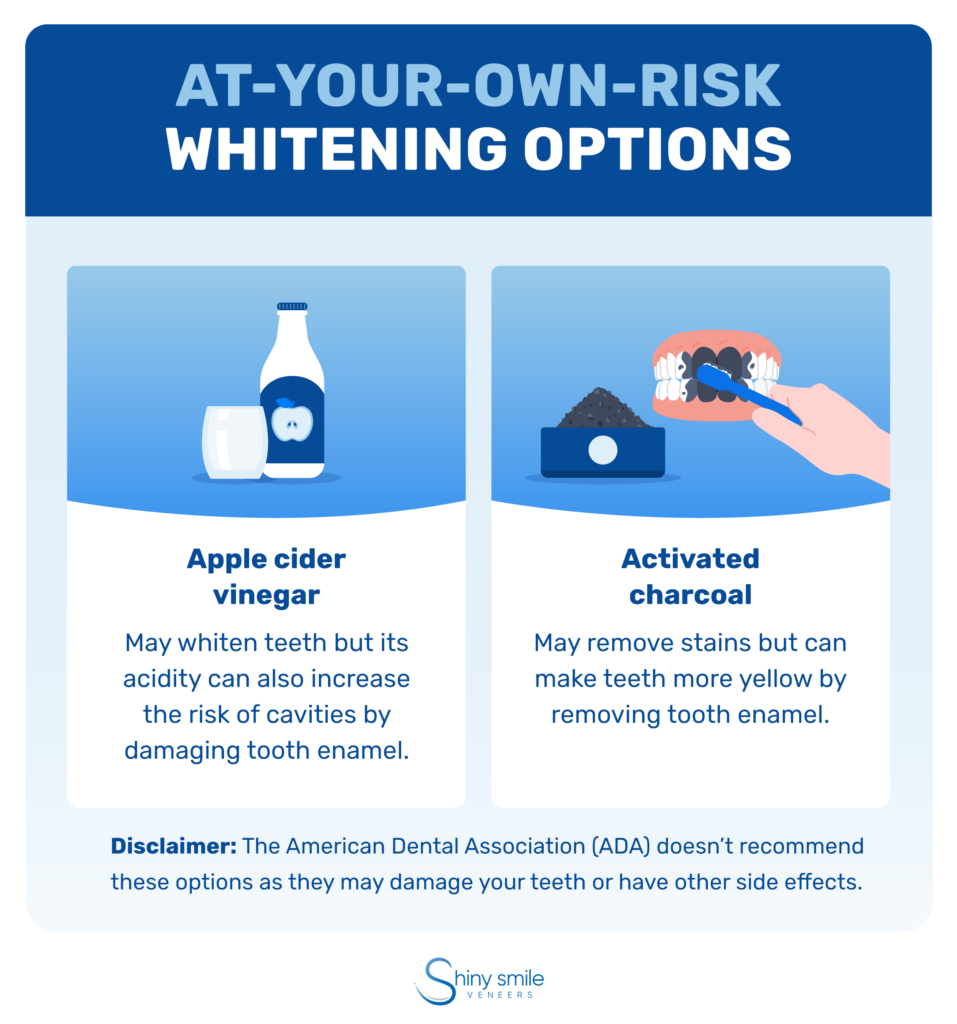 AT-YOUR-OWN-RISK
WHITENING OPTIONS

Apple cider vinegar

May whiten teeth but its acidity can also increase the risk of cavities by damaging tooth enamel.

Activated charcoal

May remove stains but can make teeth more yellow by removing tooth enamel.

Disclaimer: The American Dental Association (ADA) doesn't recommend these options as they may damage your teeth or have other side effects.

Shiny smile
VENEERS